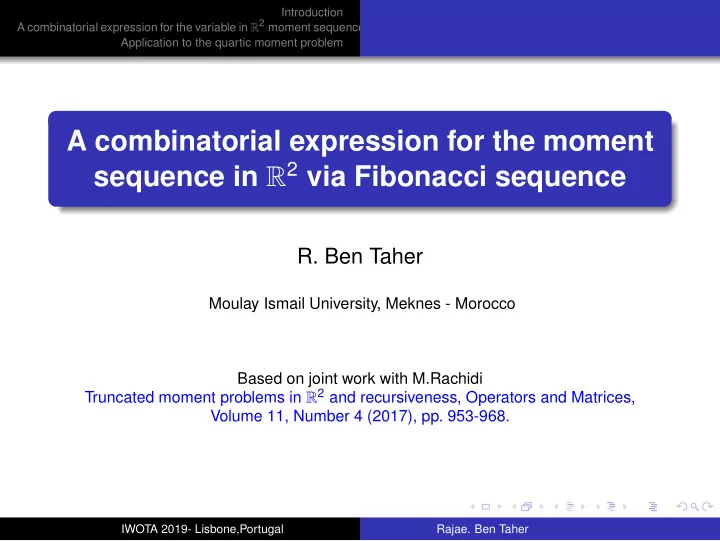 Introduction
A combinatorial expression for the variable in $\mathbb{R}^2$ moment sequence
Application to the quartic moment problem

A combinatorial expression for the moment sequence in $\mathbb{R}^2$ via Fibonacci sequence

R. Ben Taher

Moulay Ismail University, Meknes - Morocco

Based on joint work with M.Rachidi
Truncated moment problems in $\mathbb{R}^2$ and recursiveness, Operators and Matrices, Volume 11, Number 4 (2017), pp. 953-968.

IWOTA 2019- Lisbone,Portugal
Rajae. Ben Taher